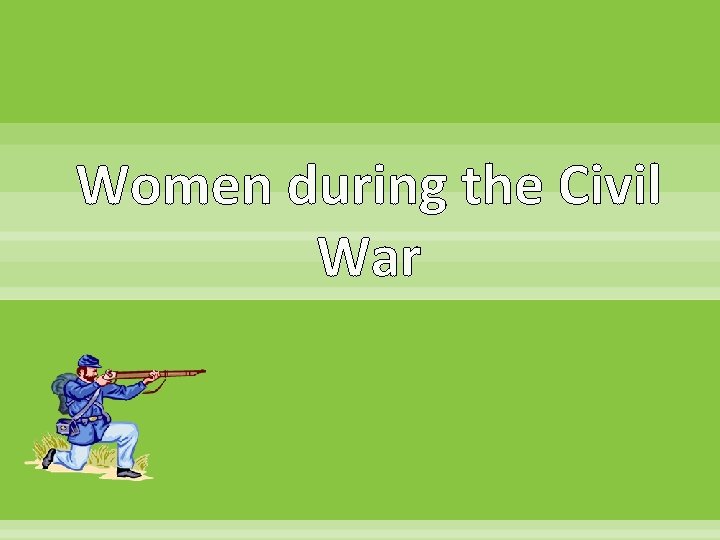 Women during the Civil War